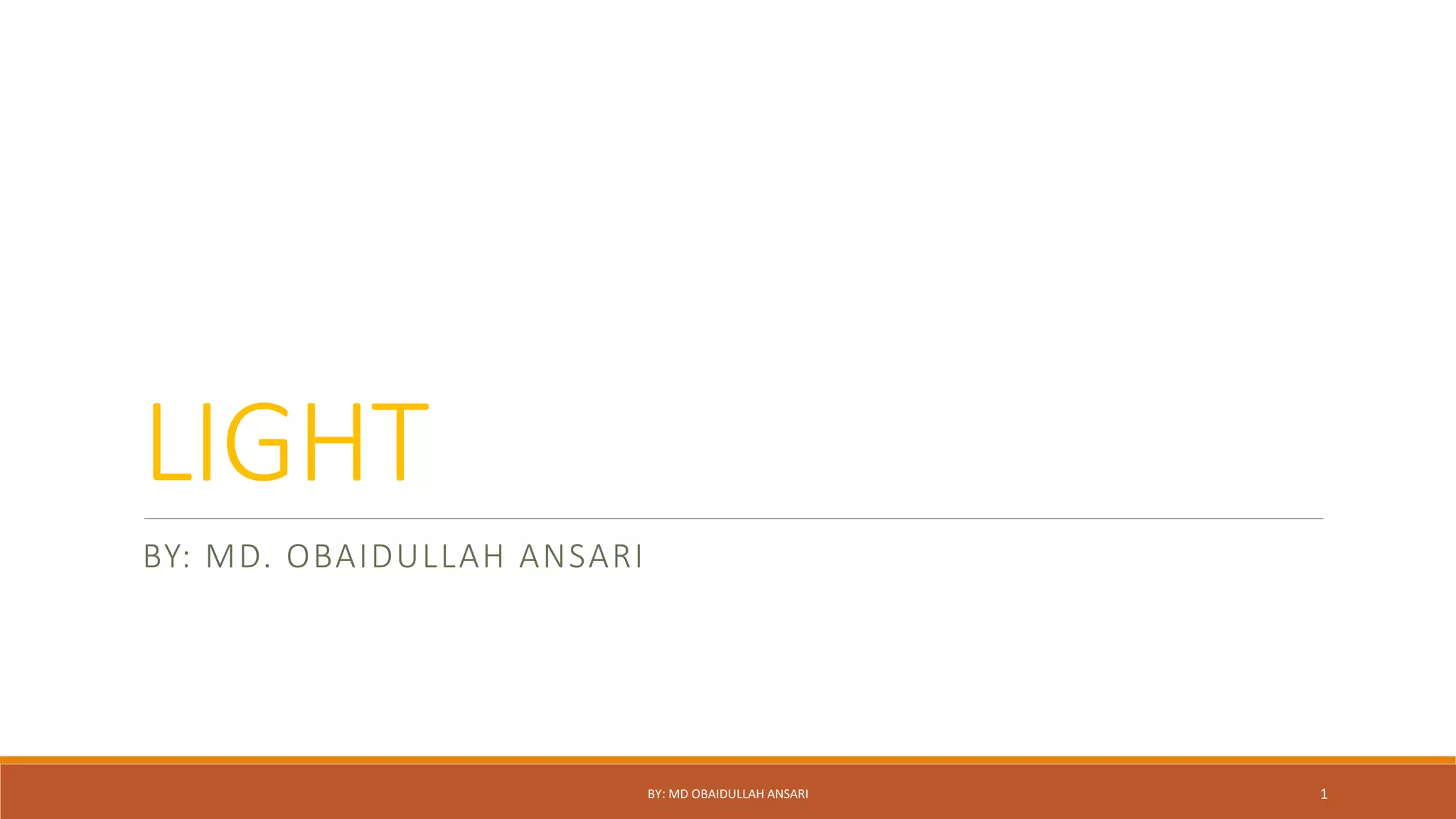 LIGHT

BY: MD. OBAIDULLAH ANSARI

BY: MD OBAIDULLAH ANSARI

1